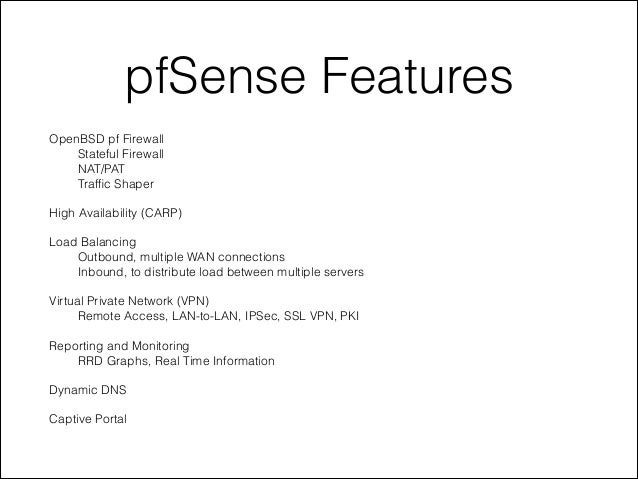 pfSense Features

OpenBSD pf Firewall
Stateful Firewall
NAT/PAT
Traffic Shaper

High Availability (CARP)

Load Balancing
Outbound, multiple WAN connections
Inbound, to distribute load between multiple servers

Virtual Private Network (VPN)
Remote Access, LAN-to-LAN, IPSec, SSL VPN, PKI

Reporting and Monitoring
RRD Graphs, Real Time Information

Dynamic DNS

Captive Portal